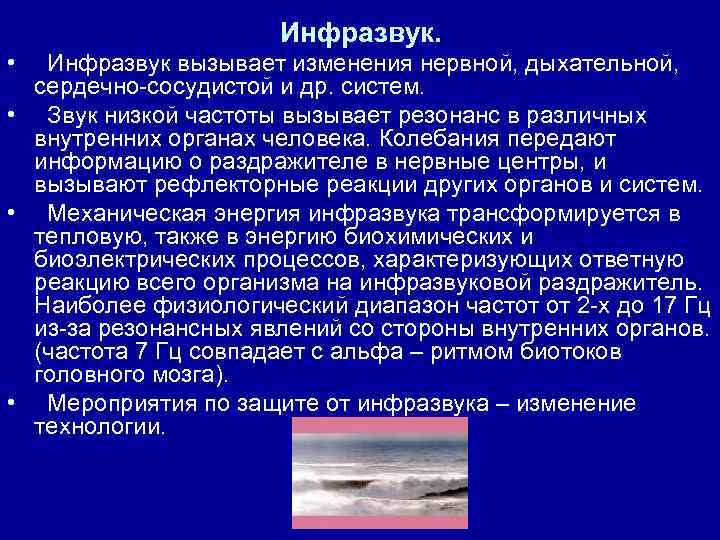 Инфразвук.

• Инфразвук вызывает изменения нервной, дыхательной, сердечно-сосудистой и др. систем.

• Звук низкой частоты вызывает резонанс в различных внутренних органах человека. Колебания передают информацию о раздражителе в нервные центры, и вызывают рефлекторные реакции других органов и систем.

• Механическая энергия инфразвука трансформируется в тепловую, также в энергию биохимических и биоэлектрических процессов, характеризующих ответную реакцию всего организма на инфразвуковой раздражитель. Наиболее физиологический диапазон частот от 2-х до 17 Гц из-за резонансных явлений со стороны внутренних органов. (частота 7 Гц совпадает с альфа – ритмом биотоков головного мозга).

• Мероприятия по защите от инфразвука – изменение технологии.